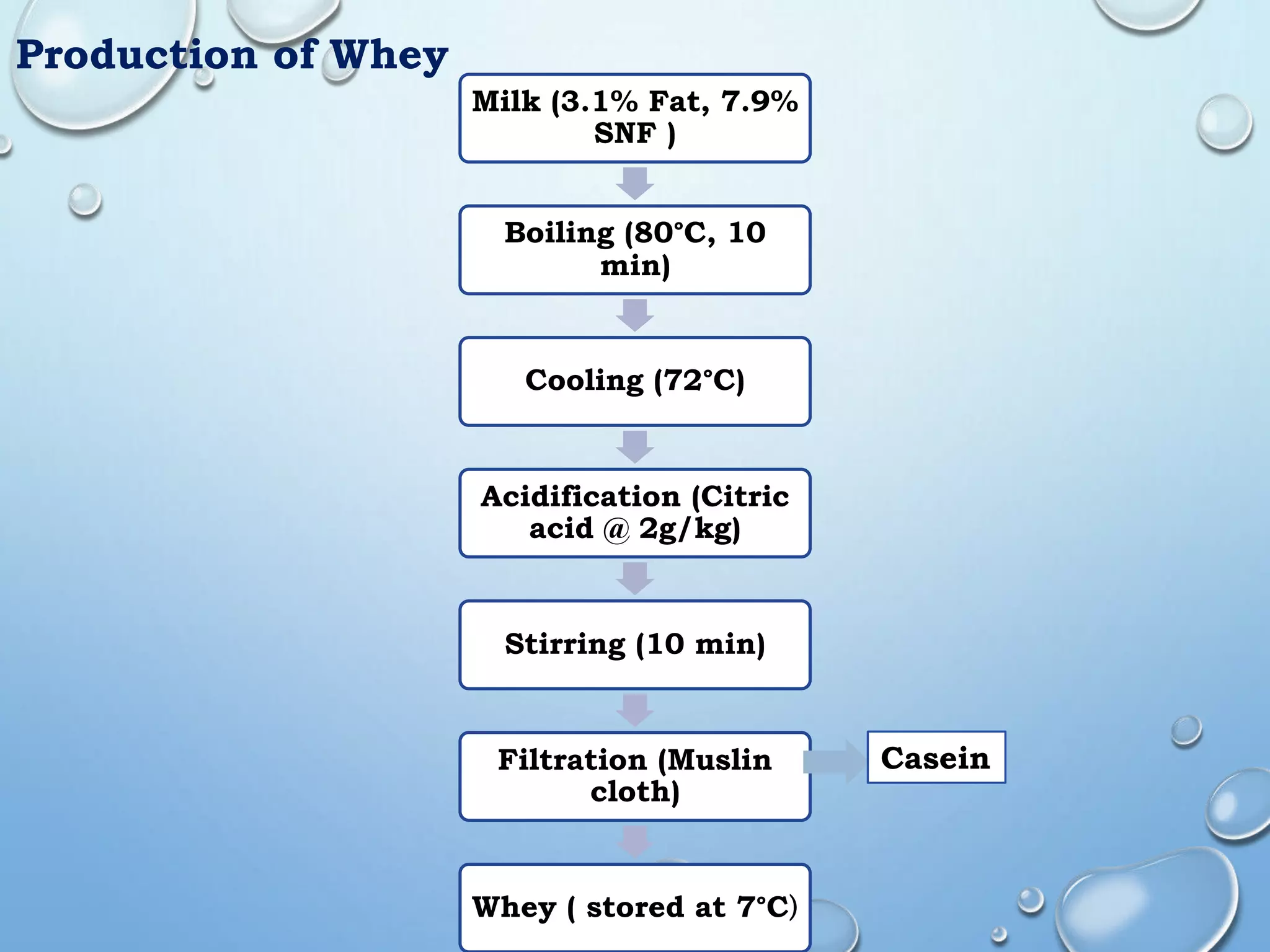 Production of Whey

Milk (3.1% Fat, 7.9% SNF )

Boiling (80°C, 10 min)

Cooling (72°C)

Acidification (Citric acid @ 2g/kg)

Stirring (10 min)

Filtration (Muslin cloth)

Casein

Whey ( stored at 7°C)